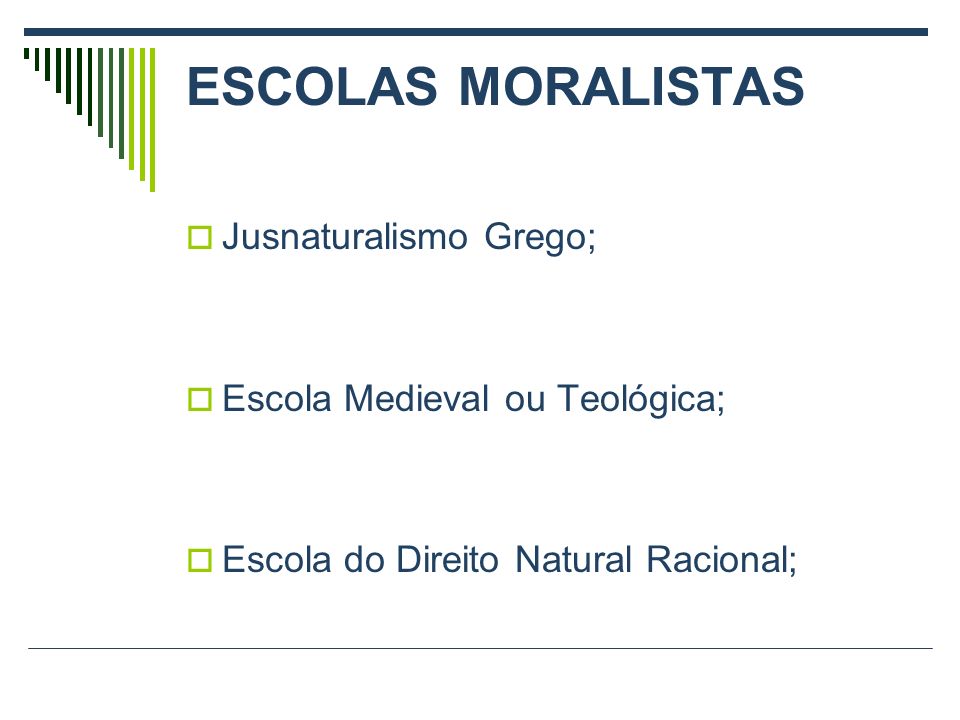 ESCOLAS MORALISTAS

Jusnaturalismo Grego;

Escola Medieval ou Teológica;

Escola do Direito Natural Racional;